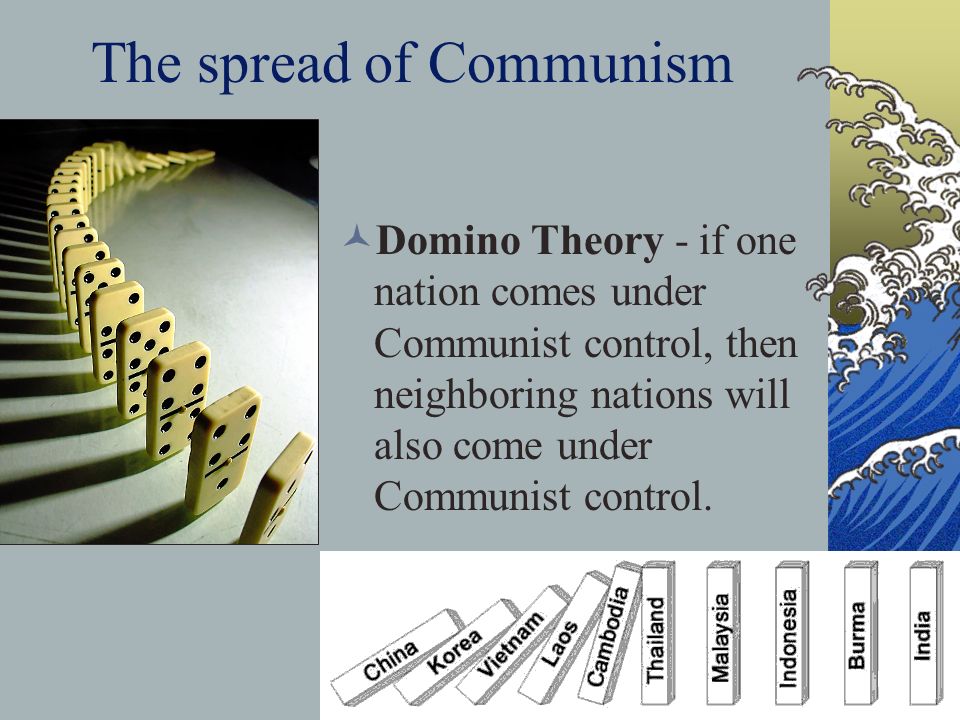 The spread of Communism

Domino Theory - if one nation comes under Communist control, then neighboring nations will also come under Communist control.

China
Korea
Vietnam
Laos
Cambodia
Thailand
Malaysia
Indonesia
Burma
India